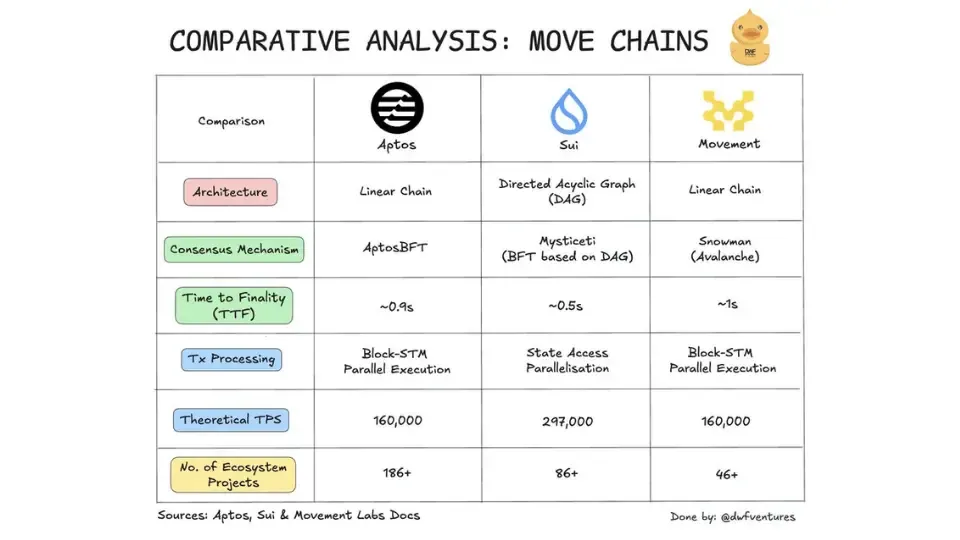 COMPARATIVE ANALYSIS: MOVE CHAINS

DWF

| Comparison | Aptos | Sui | Movement |
|---|---|---|---|
| Architecture | Linear Chain | Directed Acyclic Graph (DAG) | Linear Chain |
| Consensus Mechanism | AptosBFT | Mysticeti (BFT based on DAG) | Snowman (Avalanche) |
| Time to Finality (TTF) | ~0.9s | ~0.5s | ~1s |
| Tx Processing | Block-STM Parallel Execution | State Access Parallelisation | Block-STM Parallel Execution |
| Theoretical TPS | 160,000 | 297,000 | 160,000 |
| No. of Ecosystem Projects | 186+ | 86+ | 46+ |

Sources: Aptos, Sui & Movement Labs Docs

Done by: @dwfventures